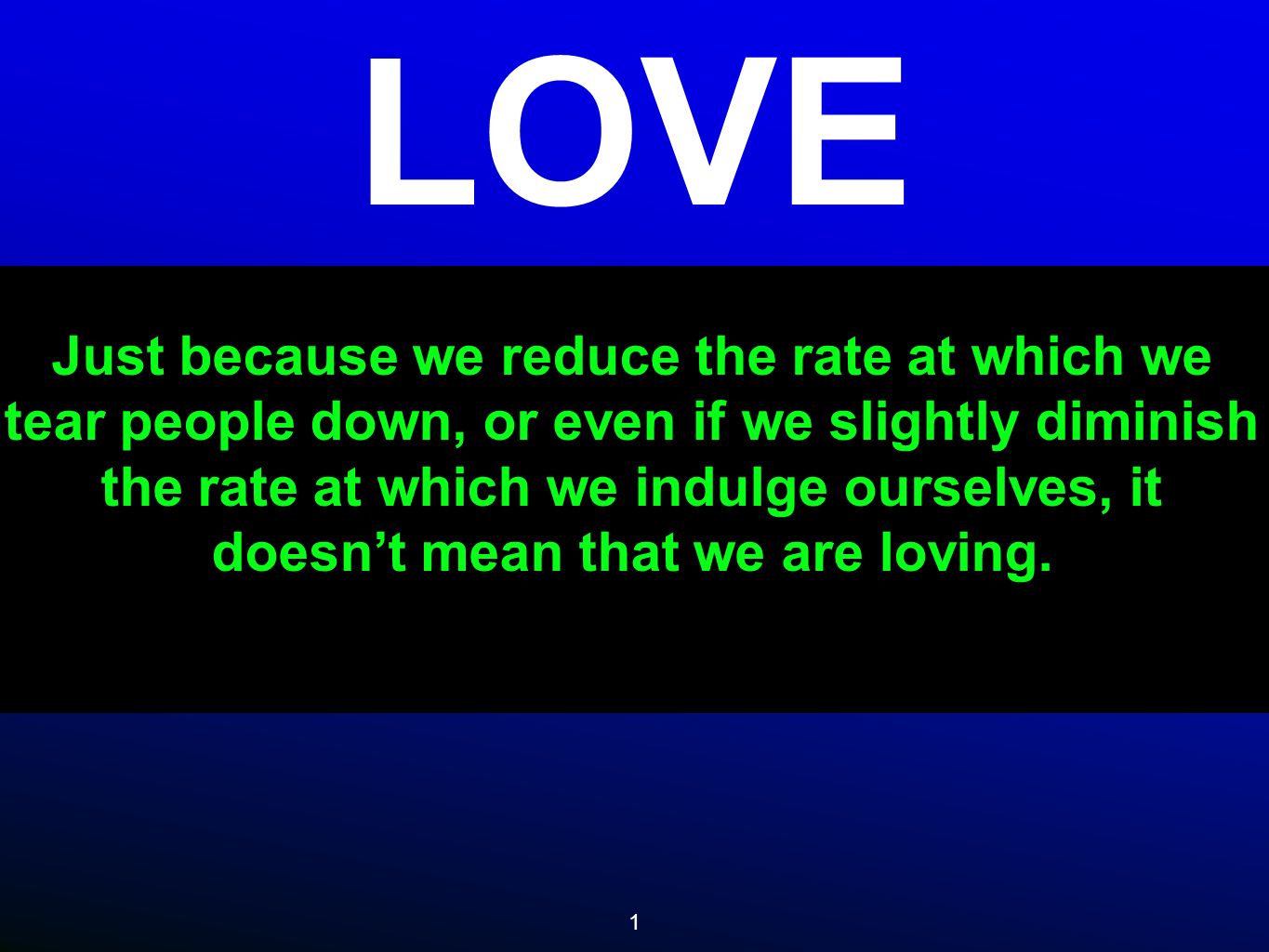 LOVE

Just because we reduce the rate at which we tear people down, or even if we slightly diminish the rate at which we indulge ourselves, it doesn’t mean that we are loving.

1